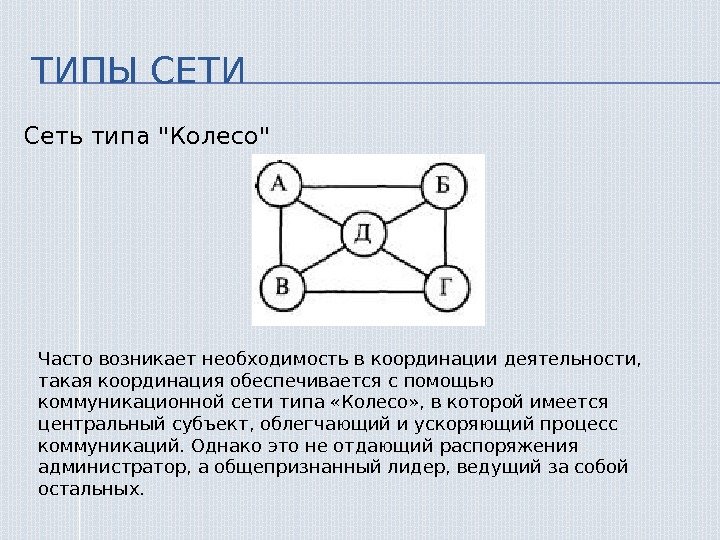 ТИПЫ СЕТИ

Сеть типа "Колесо"

А
Б
Д
В
Г

Часто возникает необходимость в координации деятельности, такая координация обеспечивается с помощью коммуникационной сети типа «Колесо», в которой имеется центральный субъект, облегчающий и ускоряющий процесс коммуникаций. Однако это не отдающий распоряжения администратор, а общепризнанный лидер, ведущий за собой остальных.